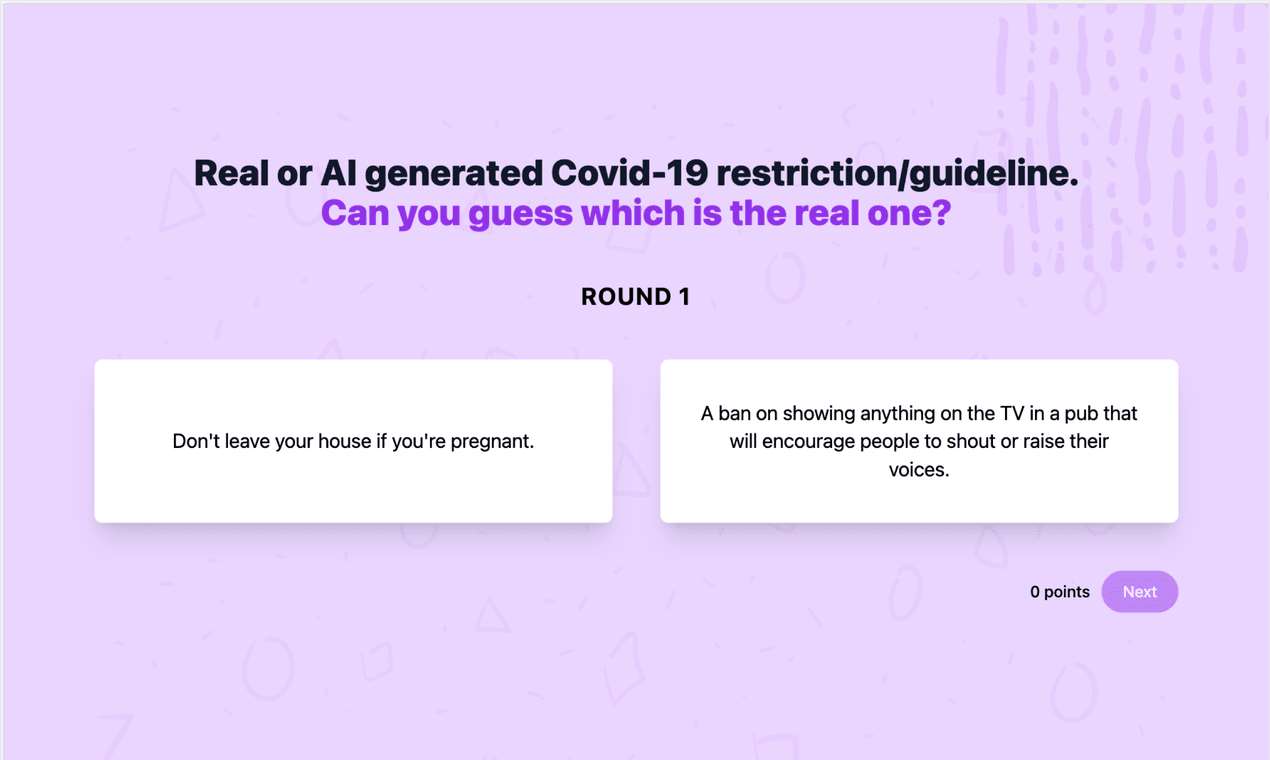 Real or AI generated Covid-19 restriction/guideline.
Can you guess which is the real one?

ROUND 1

Don't leave your house if you're pregnant.

A ban on showing anything on the TV in a pub that will encourage people to shout or raise their voices.

0 points

Next